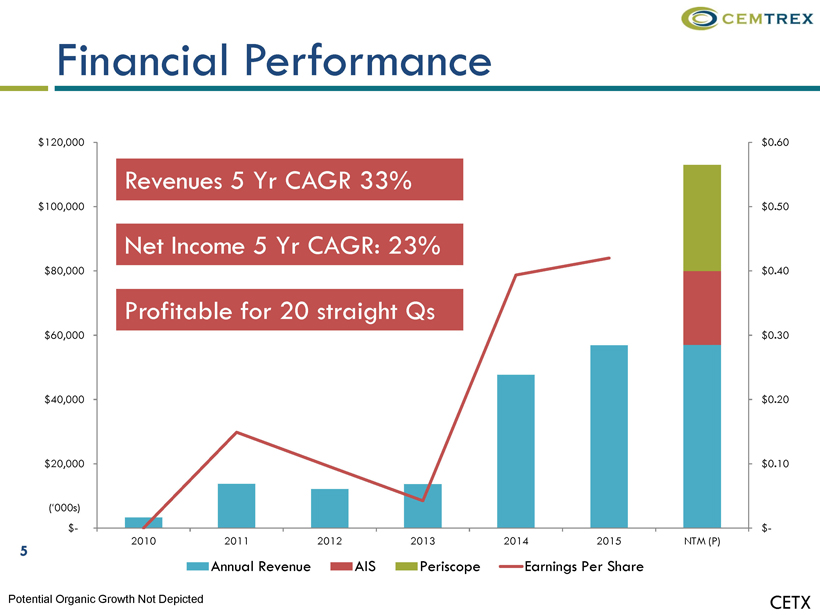 CEMTREX

Financial Performance

Revenues 5 Yr CAGR 33%

Net Income 5 Yr CAGR: 23%

Profitable for 20 straight Qs

$120,000
$100,000
$80,000
$60,000
$40,000
$20,000
('000s)
$-

$0.60
$0.50
$0.40
$0.30
$0.20
$0.10
$-

2010 2011 2012 2013 2014 2015 NTM (P)

Annual Revenue AIS Periscope Earnings Per Share

5

Potential Organic Growth Not Depicted

CETX